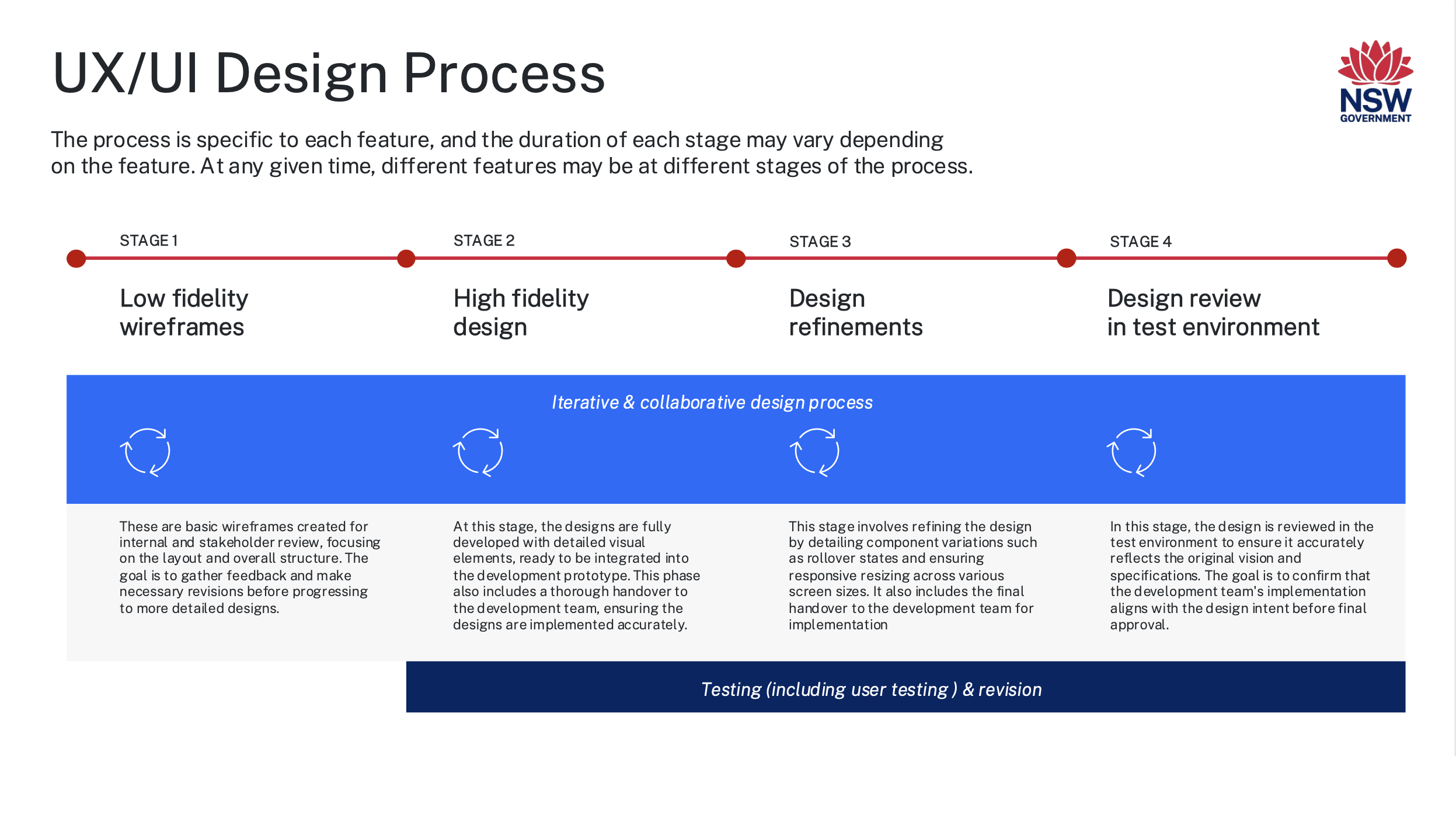 UX/UI Design Process

NSW GOVERNMENT

The process is specific to each feature, and the duration of each stage may vary depending on the feature. At any given time, different features may be at different stages of the process.

STAGE 1

Low fidelity wireframes

STAGE 2

High fidelity design

STAGE 3

Design refinements

STAGE 4

Design review in test environment

Iterative & collaborative design process

These are basic wireframes created for internal and stakeholder review, focusing on the layout and overall structure. The goal is to gather feedback and make necessary revisions before progressing to more detailed designs.

At this stage, the designs are fully developed with detailed visual elements, ready to be integrated into the development prototype. This phase also includes a thorough handover to the development team, ensuring the designs are implemented accurately.

This stage involves refining the design by detailing component variations such as rollover states and ensuring responsive resizing across various screen sizes. It also includes the final handover to the development team for implementation

In this stage, the design is reviewed in the test environment to ensure it accurately reflects the original vision and specifications. The goal is to confirm that the development team's implementation aligns with the design intent before final approval.

Testing (including user testing ) & revision